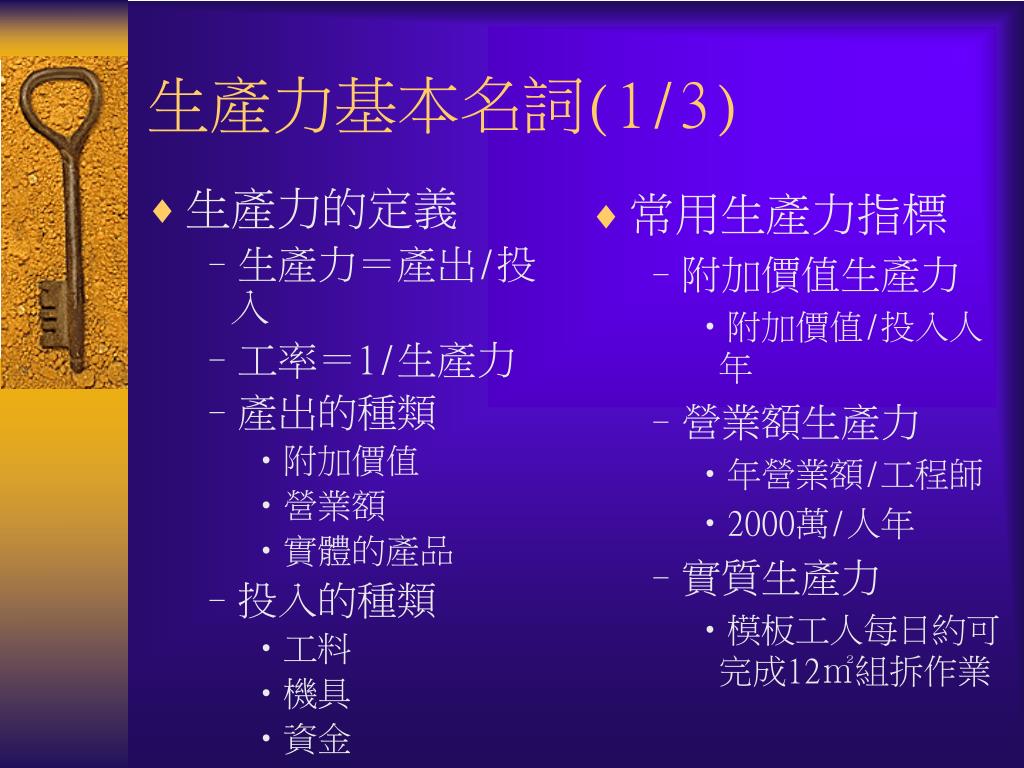 生產力基本名詞(1/3)

♦ 生產力的定義
– 生產力＝產出/投入
– 工率＝1/生產力
– 產出的種類
• 附加價值
• 營業額
• 實體的產品
– 投入的種類
• 工料
• 機具
• 資金

♦ 常用生產力指標
– 附加價值生產力
• 附加價值/投入人年
– 營業額生產力
• 年營業額/工程師
• 2000萬/人年
– 實質生產力
• 模板工人每日約可完成12㎡組拆作業